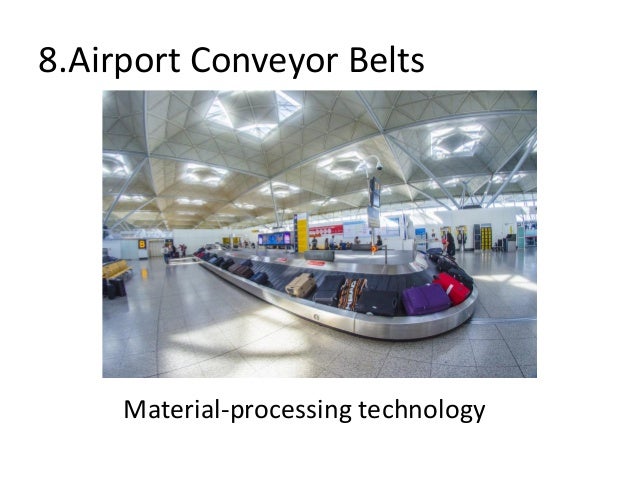 8.Airport Conveyor Belts

B

Material-processing technology